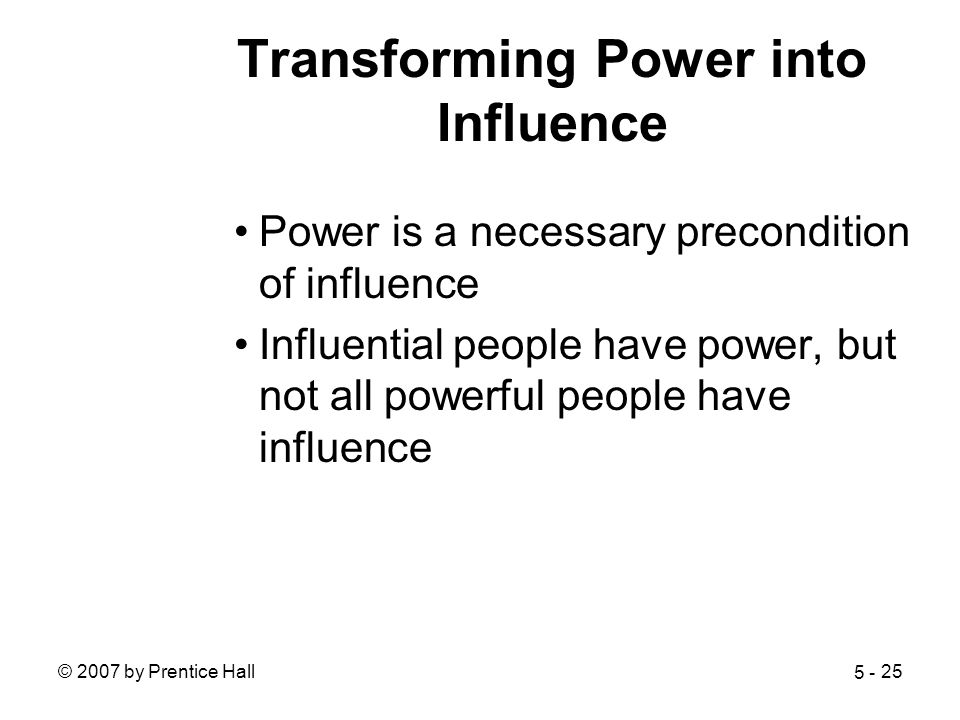 Transforming Power into Influence

• Power is a necessary precondition of influence

• Influential people have power, but not all powerful people have influence

© 2007 by Prentice Hall

5 - 25